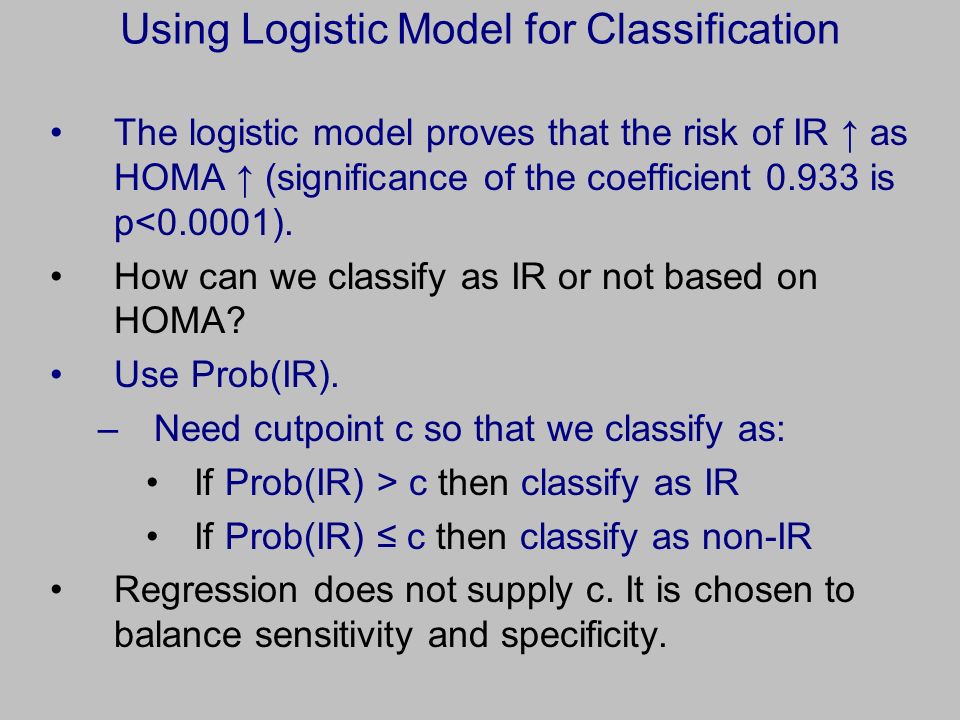 Using Logistic Model for Classification

• The logistic model proves that the risk of IR ↑ as HOMA ↑ (significance of the coefficient 0.933 is p<0.0001).

• How can we classify as IR or not based on HOMA?

• Use Prob(IR).

– Need cutpoint c so that we classify as:

• If Prob(IR) > c then classify as IR

• If Prob(IR) ≤ c then classify as non-IR

• Regression does not supply c. It is chosen to balance sensitivity and specificity.